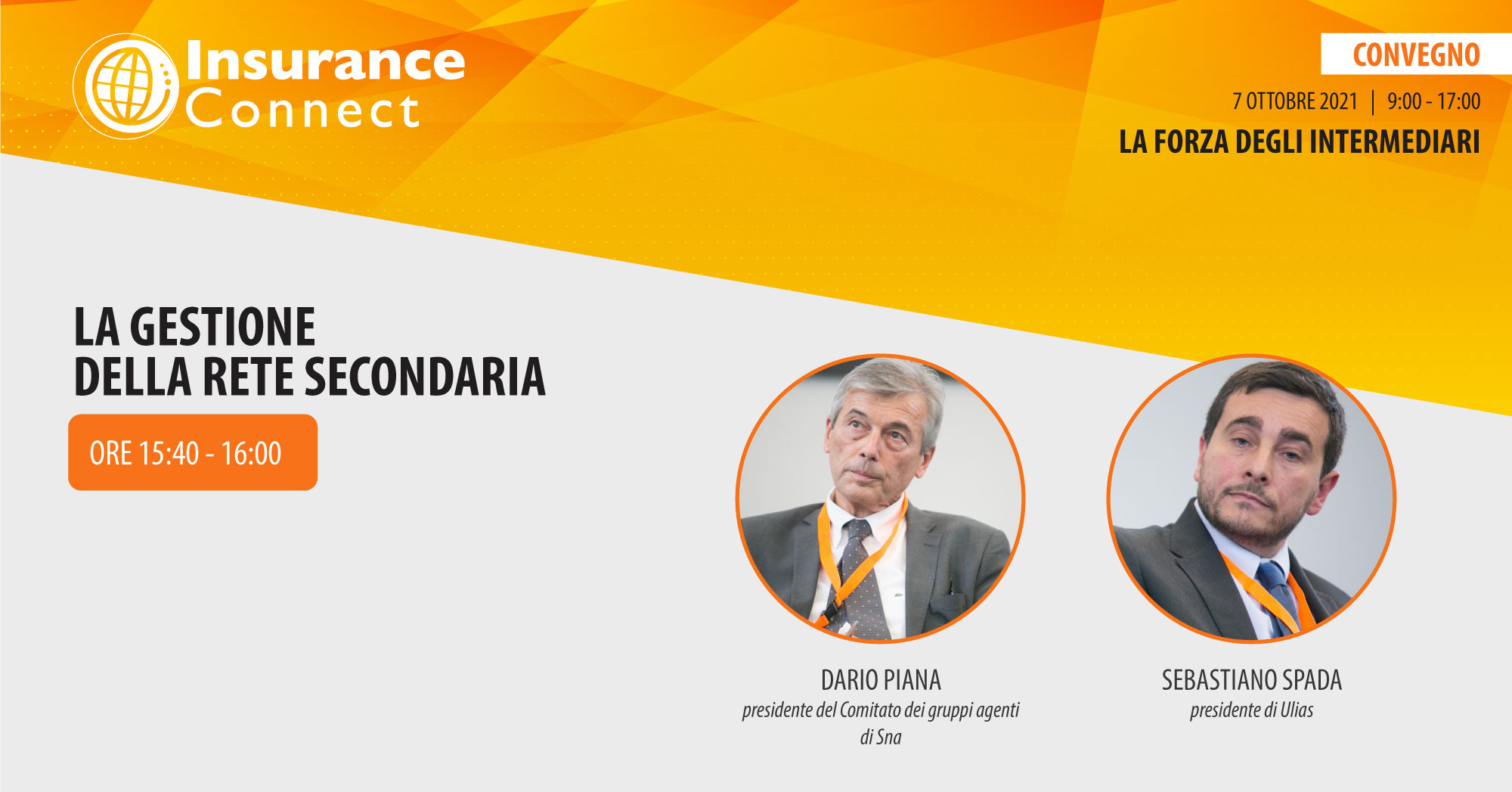 Insurance Connect

CONVEGNO

7 OTTOBRE 2021 | 9:00 - 17:00

LA FORZA DEGLI INTERMEDIARI

LA GESTIONE
DELLA RETE SECONDARIA

ORE 15:40 - 16:00

DARIO PIANA
presidente del Comitato dei gruppi agenti di Sna

SEBASTIANO SPADA
presidente di Ulias